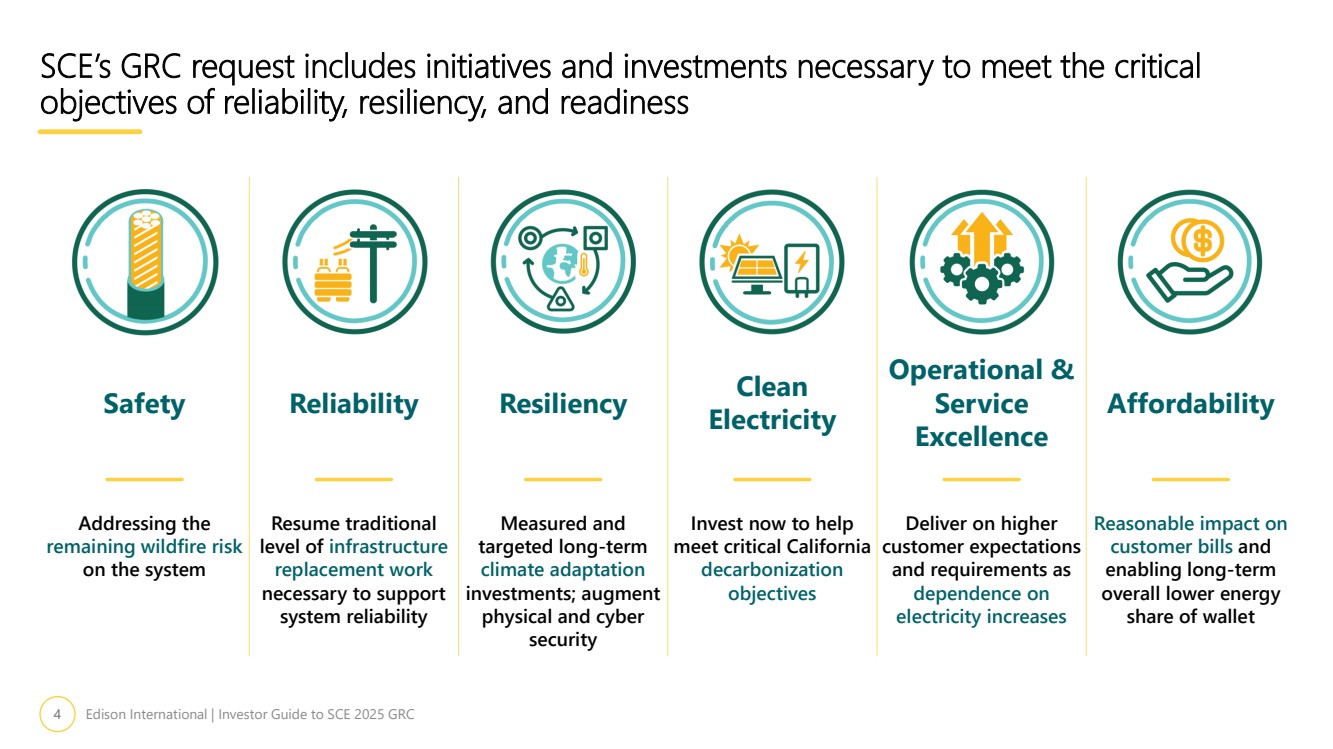 SCE's GRC request includes initiatives and investments necessary to meet the critical objectives of reliability, resiliency, and readiness

Safety

Addressing the remaining wildfire risk on the system

Reliability

Resume traditional level of infrastructure replacement work necessary to support system reliability

Resiliency

Measured and targeted long-term climate adaptation investments; augment physical and cyber security

Clean Electricity

Invest now to help meet critical California decarbonization objectives

Operational & Service Excellence

Deliver on higher customer expectations and requirements as dependence on electricity increases

Affordability

Reasonable impact on customer bills and enabling long-term overall lower energy share of wallet

4 Edison International | Investor Guide to SCE 2025 GRC